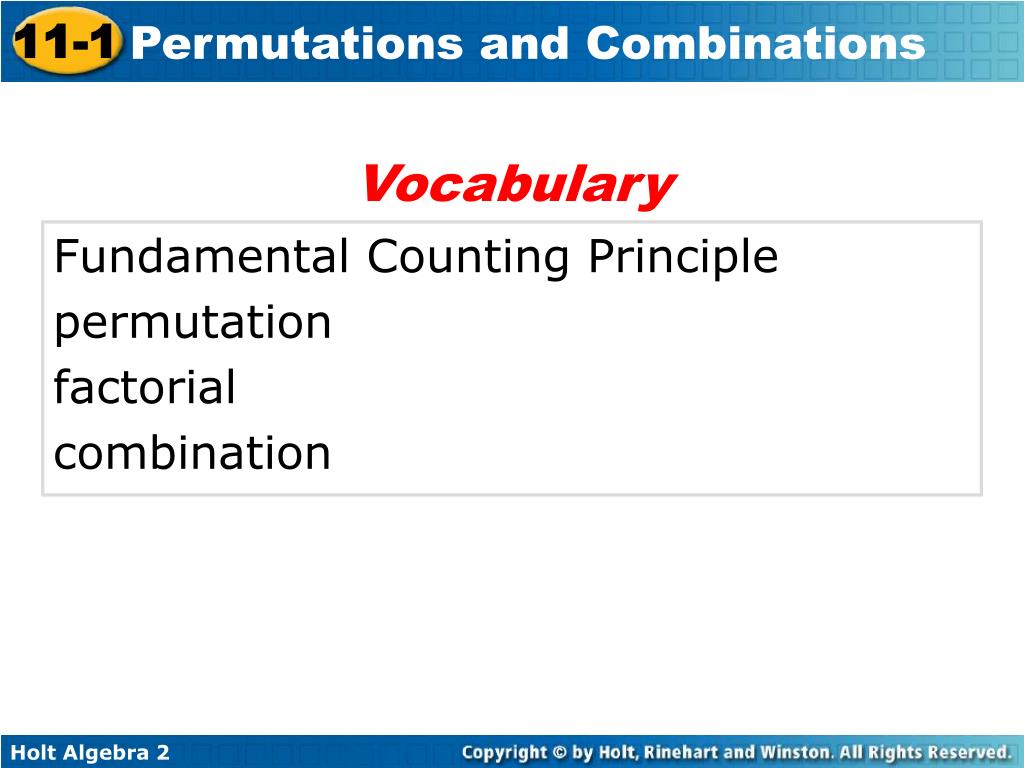 11-1 Permutations and Combinations

Vocabulary

Fundamental Counting Principle
permutation
factorial
combination

Holt Algebra 2

Copyright © by Holt, Rinehart and Winston. All Rights Reserved.